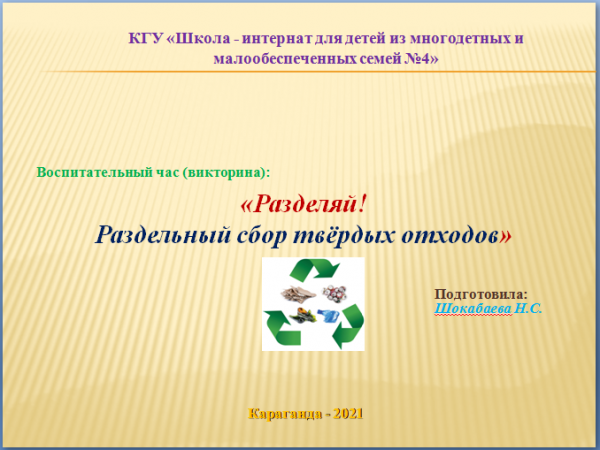 КГУ «Школа - интернат для детей из многодетных и малообеспеченных семей №4»

Воспитательный час (викторина):

«Разделяй!
Раздельный сбор твёрдых отходов»

Подготовила:
Шокабаева Н.С.

Караганда - 2021